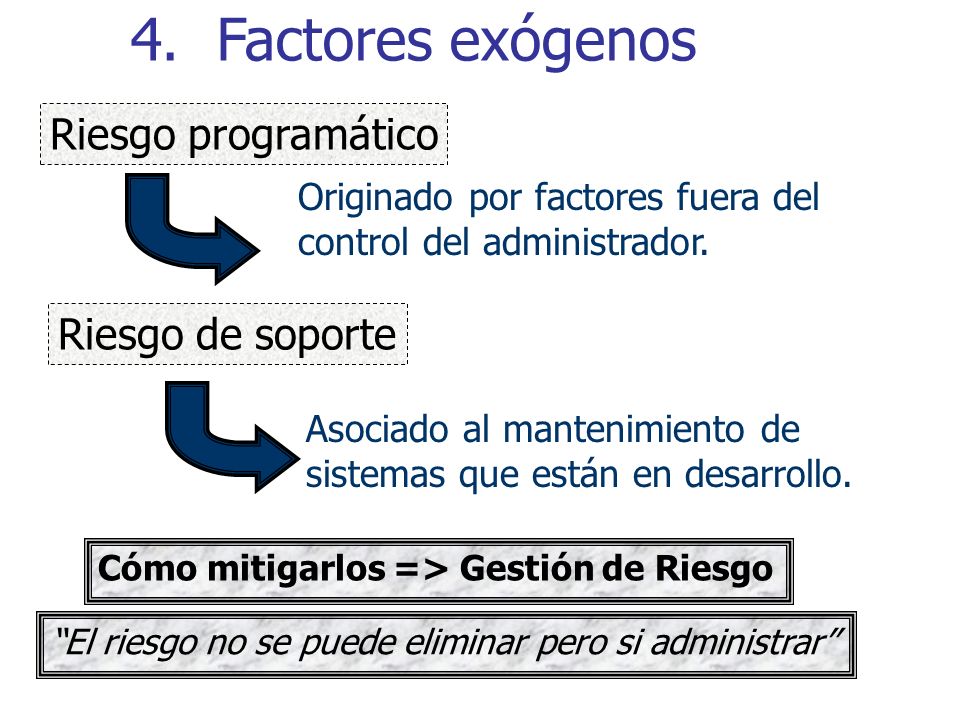 4. Factores exógenos

Riesgo programático

Originado por factores fuera del control del administrador.

Riesgo de soporte

Asociado al mantenimiento de sistemas que están en desarrollo.

Cómo mitigarlos => Gestión de Riesgo

“El riesgo no se puede eliminar pero si administrar”